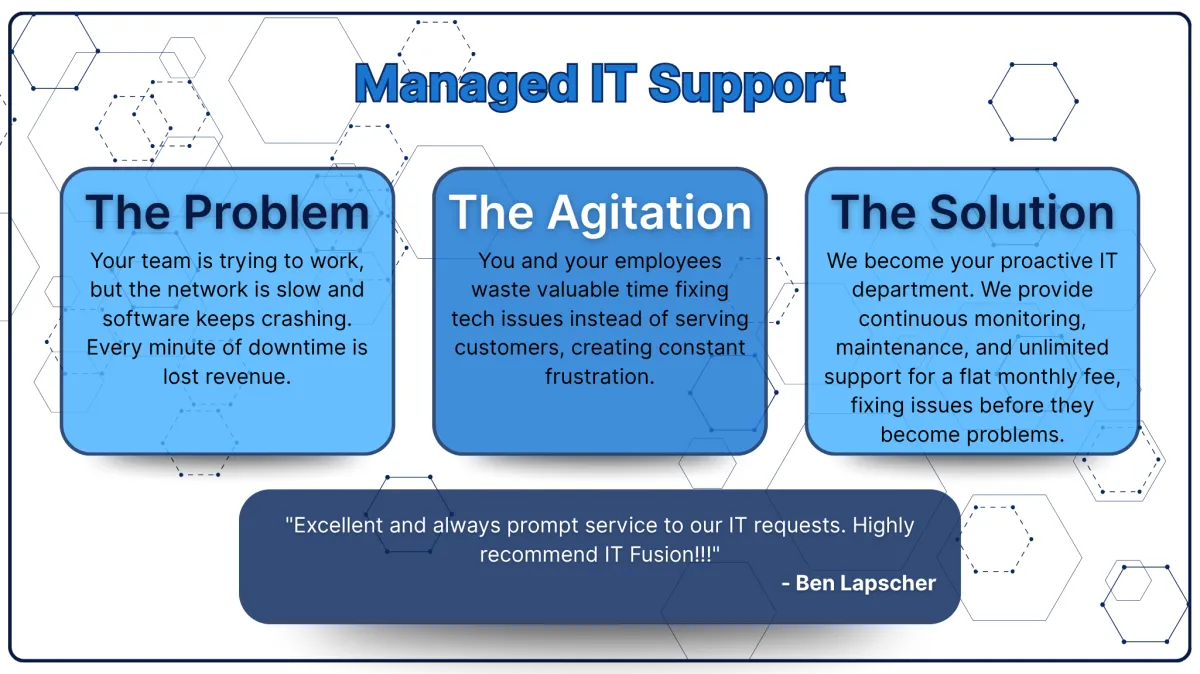 Managed IT Support

The Problem
Your team is trying to work, but the network is slow and software keeps crashing. Every minute of downtime is lost revenue.

The Agitation
You and your employees waste valuable time fixing tech issues instead of serving customers, creating constant frustration.

The Solution
We become your proactive IT department. We provide continuous monitoring, maintenance, and unlimited support for a flat monthly fee, fixing issues before they become problems.

"Excellent and always prompt service to our IT requests. Highly recommend IT Fusion!!!"
- Ben Lapscher